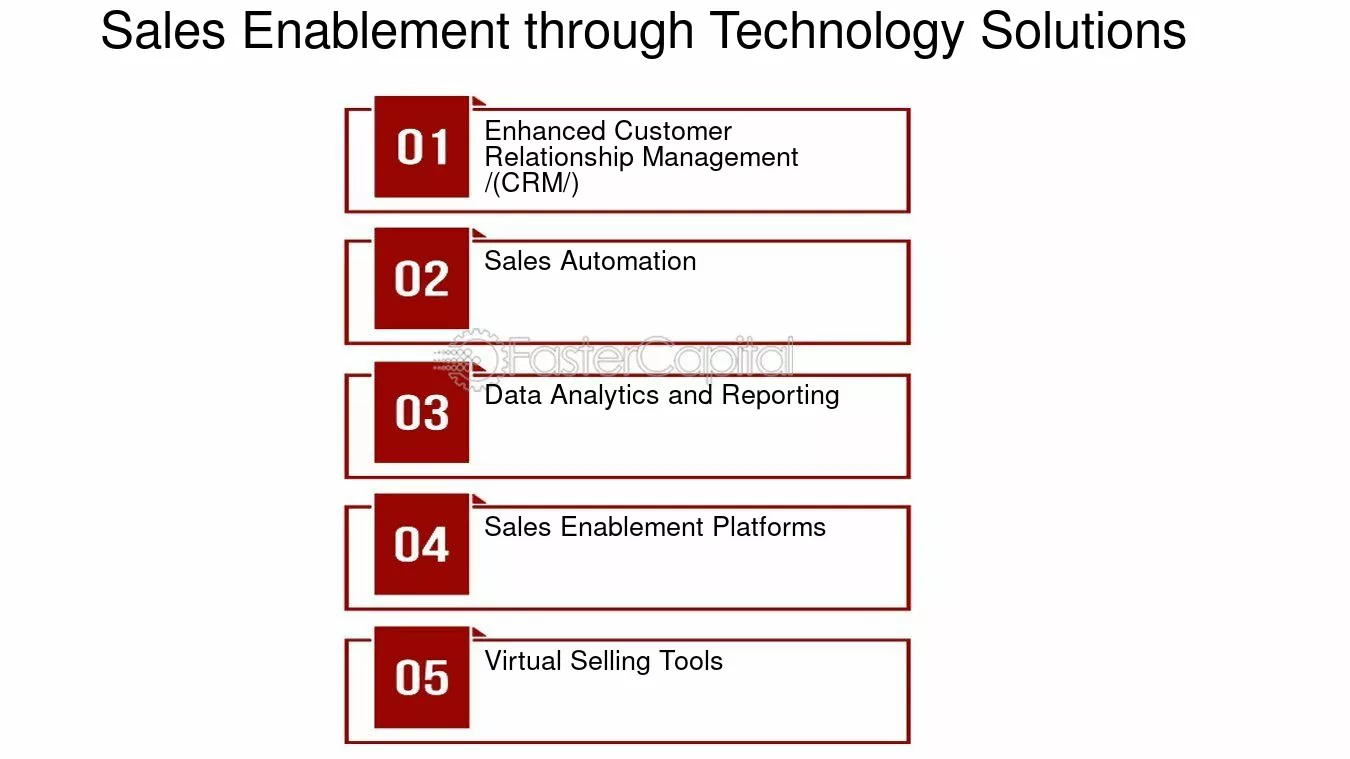 Sales Enablement through Technology Solutions

01 Enhanced Customer Relationship Management /(CRM/)

02 Sales Automation

FasterCapital

03 Data Analytics and Reporting

04 Sales Enablement Platforms

05 Virtual Selling Tools